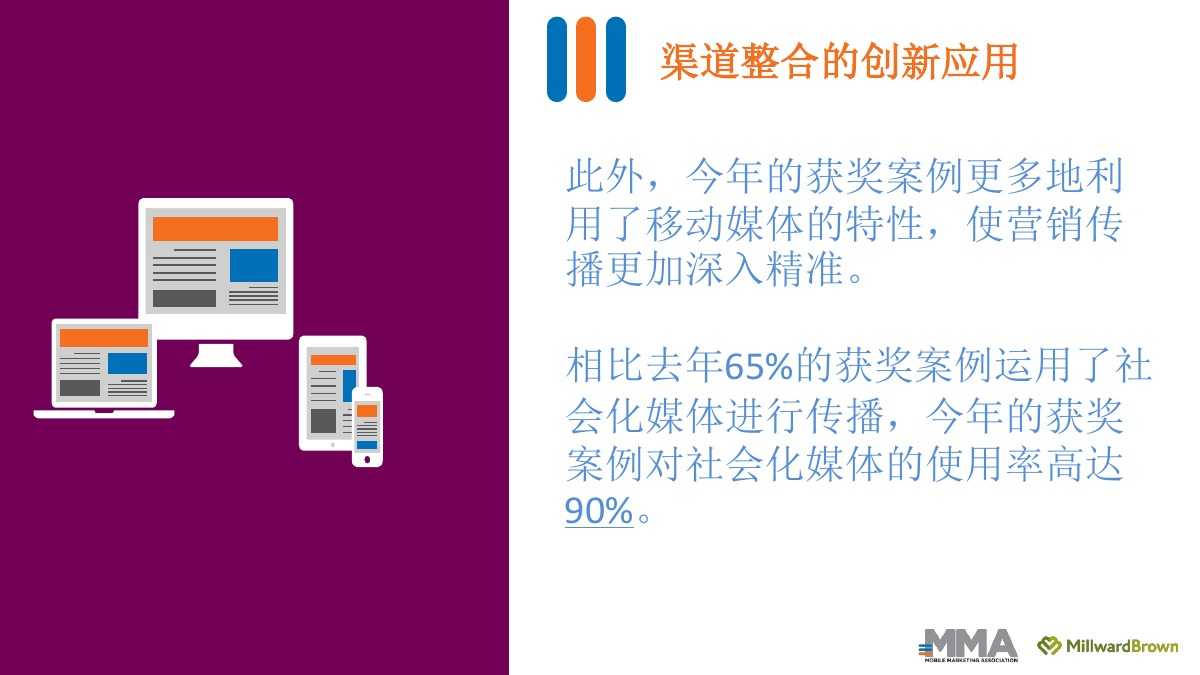 渠道整合的创新应用

此外，今年的获奖案例更多地利用了移动媒体的特性，使营销传播更加深入精准。

相比去年65%的获奖案例运用了社会化媒体进行传播，今年的获奖案例对社会化媒体的使用率高达90%。

MMA MOBILE MARKETING ASSOCIATION

MillwardBrown